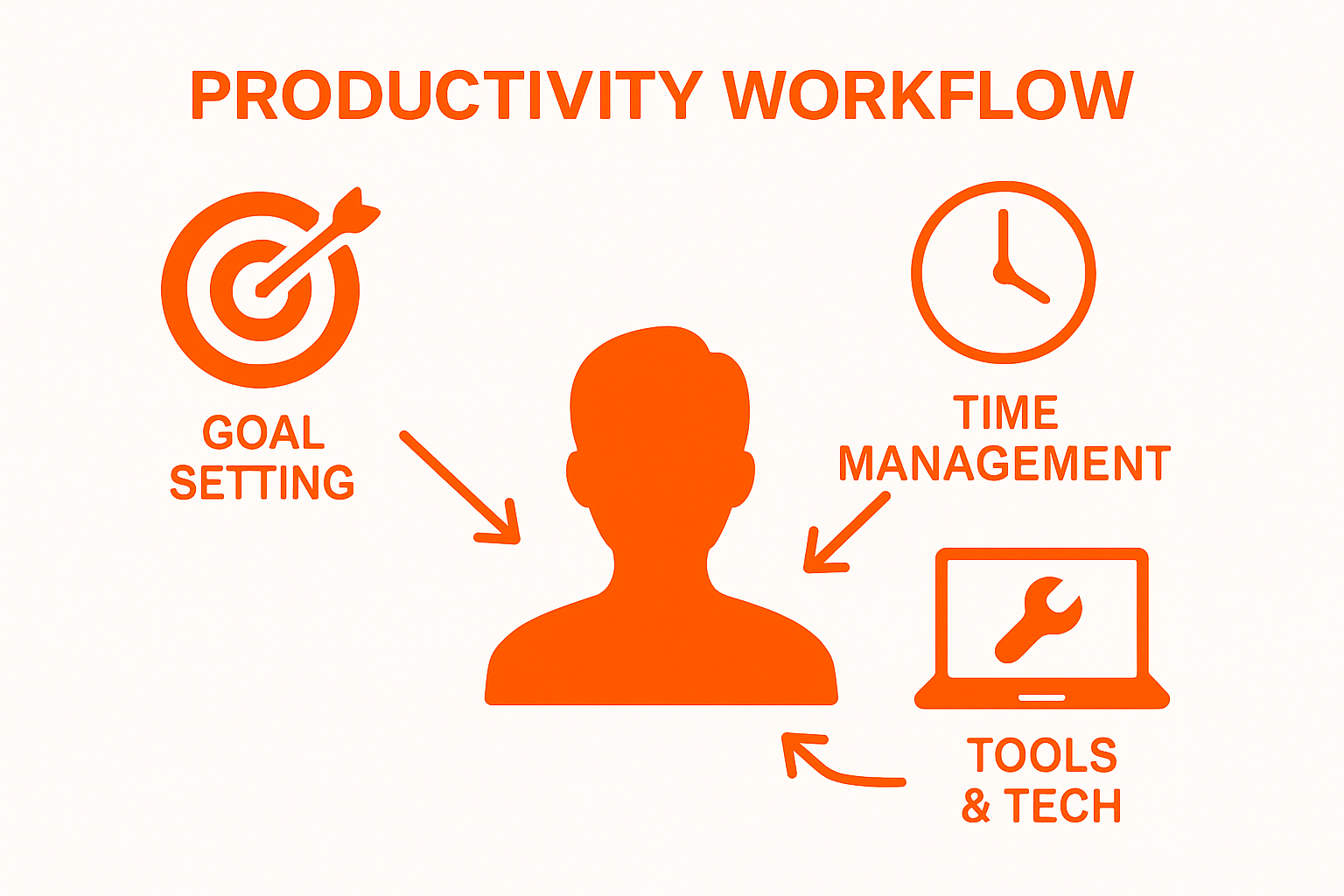 PRODUCTIVITY WORKFLOW

GOAL SETTING

TIME MANAGEMENT

TOOLS & TECH